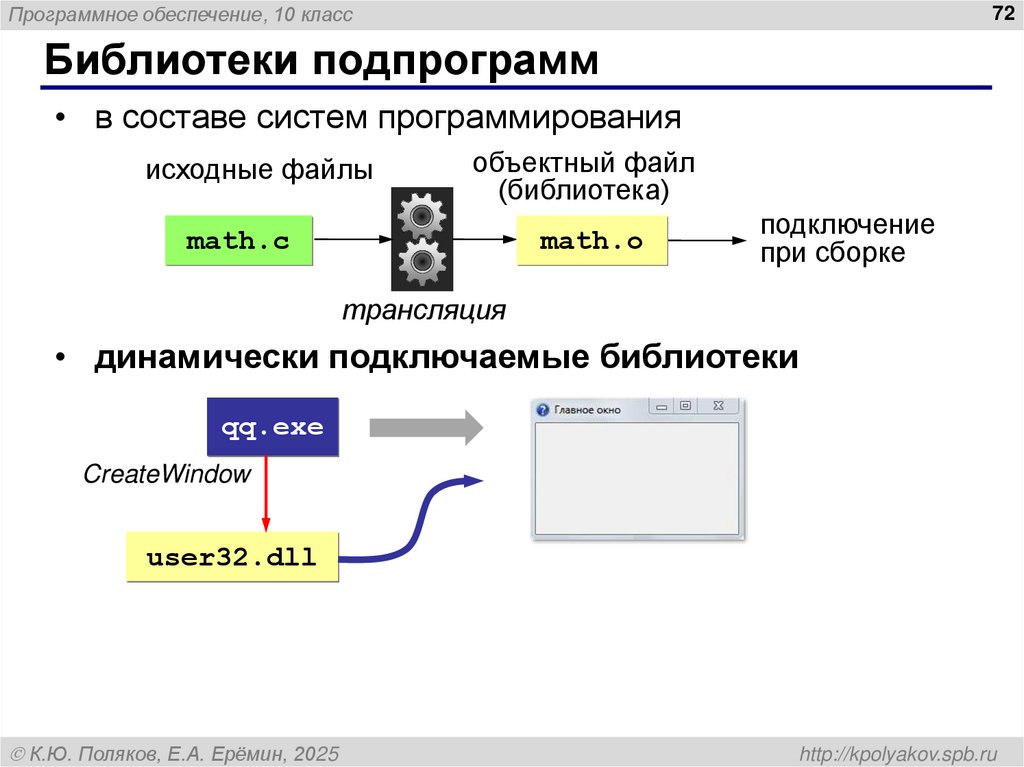 Программное обеспечение, 10 класс

72

Библиотеки подпрограмм

• в составе систем программирования

исходные файлы

объектный файл (библиотека)

math.c

math.o

подключение при сборке

трансляция

• динамически подключаемые библиотеки

qq.exe

Главное окно

CreateWindow

user32.dll

© К.Ю. Поляков, Е.А. Ерёмин, 2025

http://kpolyakov.spb.ru